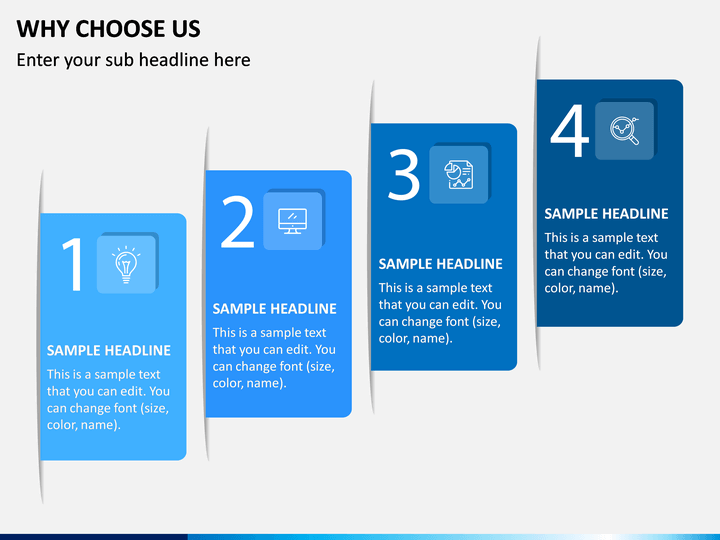 WHY CHOOSE US

Enter your sub headline here

1

SAMPLE HEADLINE

This is a sample text that you can edit. You can change font (size, color, name).

2

SAMPLE HEADLINE

This is a sample text that you can edit. You can change font (size, color, name).

3

SAMPLE HEADLINE

This is a sample text that you can edit. You can change font (size, color, name).

4

SAMPLE HEADLINE

This is a sample text that you can edit. You can change font (size, color, name).